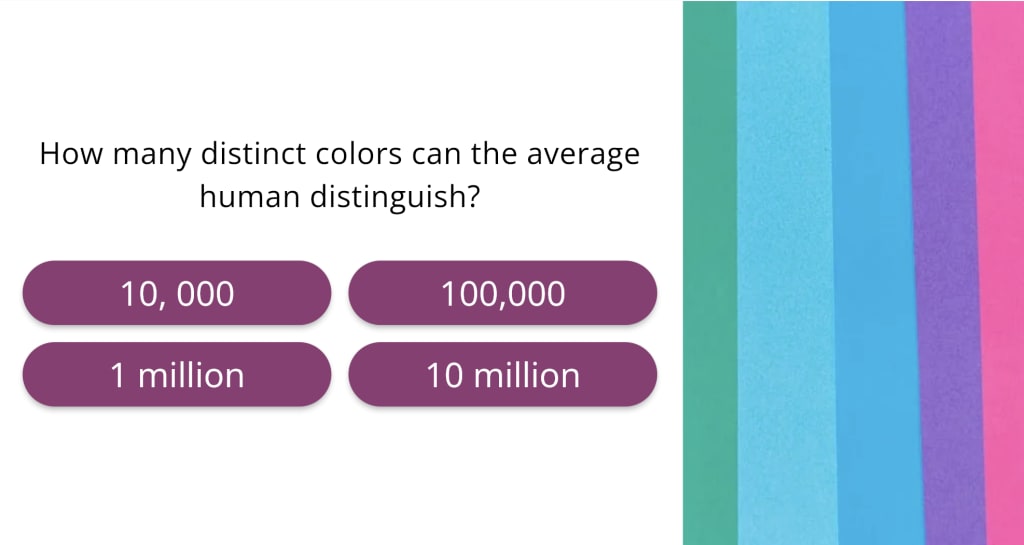 How many distinct colors can the average human distinguish?

10, 000

100,000

1 million

10 million